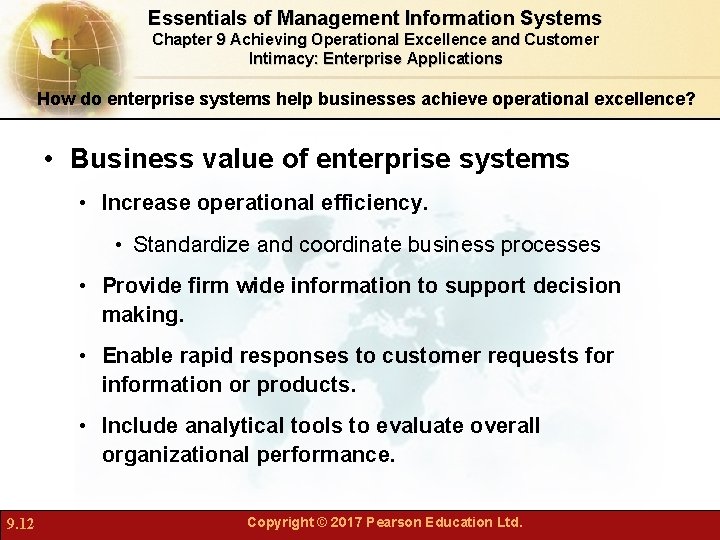 Essentials of Management Information Systems
Chapter 9 Achieving Operational Excellence and Customer Intimacy: Enterprise Applications

How do enterprise systems help businesses achieve operational excellence?

• Business value of enterprise systems
• Increase operational efficiency.
• Standardize and coordinate business processes
• Provide firm wide information to support decision making.
• Enable rapid responses to customer requests for information or products.
• Include analytical tools to evaluate overall organizational performance.

9.12

Copyright © 2017 Pearson Education Ltd.